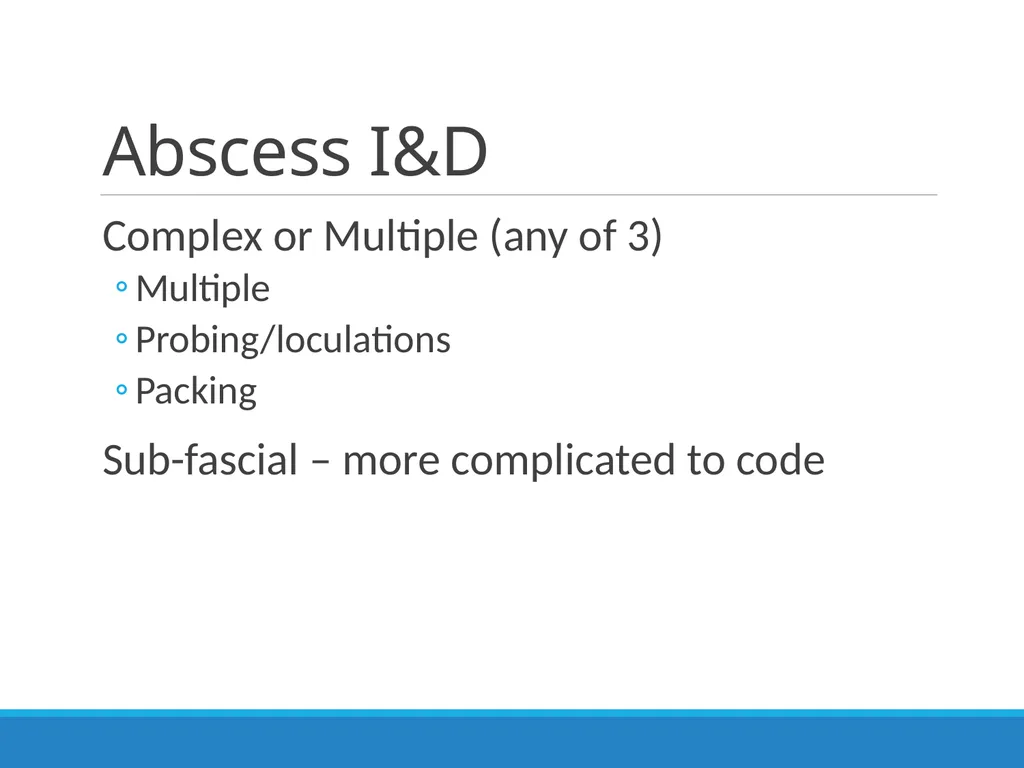 Abscess I&D

Complex or Multiple (any of 3)

◦ Multiple
◦ Probing/loculations
◦ Packing

Sub-fascial – more complicated to code